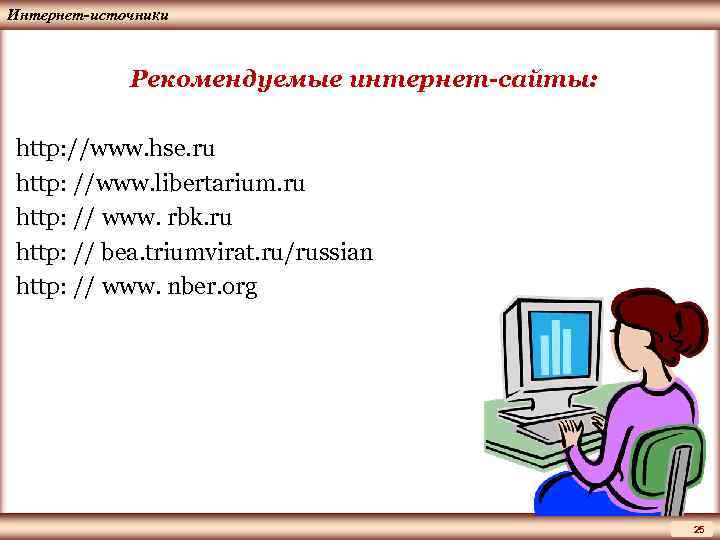 Интернет-источники

Рекомендуемые интернет-сайты:

http://www.hse.ru
http: //www.libertarium.ru
http: // www. rbk.ru
http: // bea.triumvirat.ru/russian
http: // www. nber.org

25